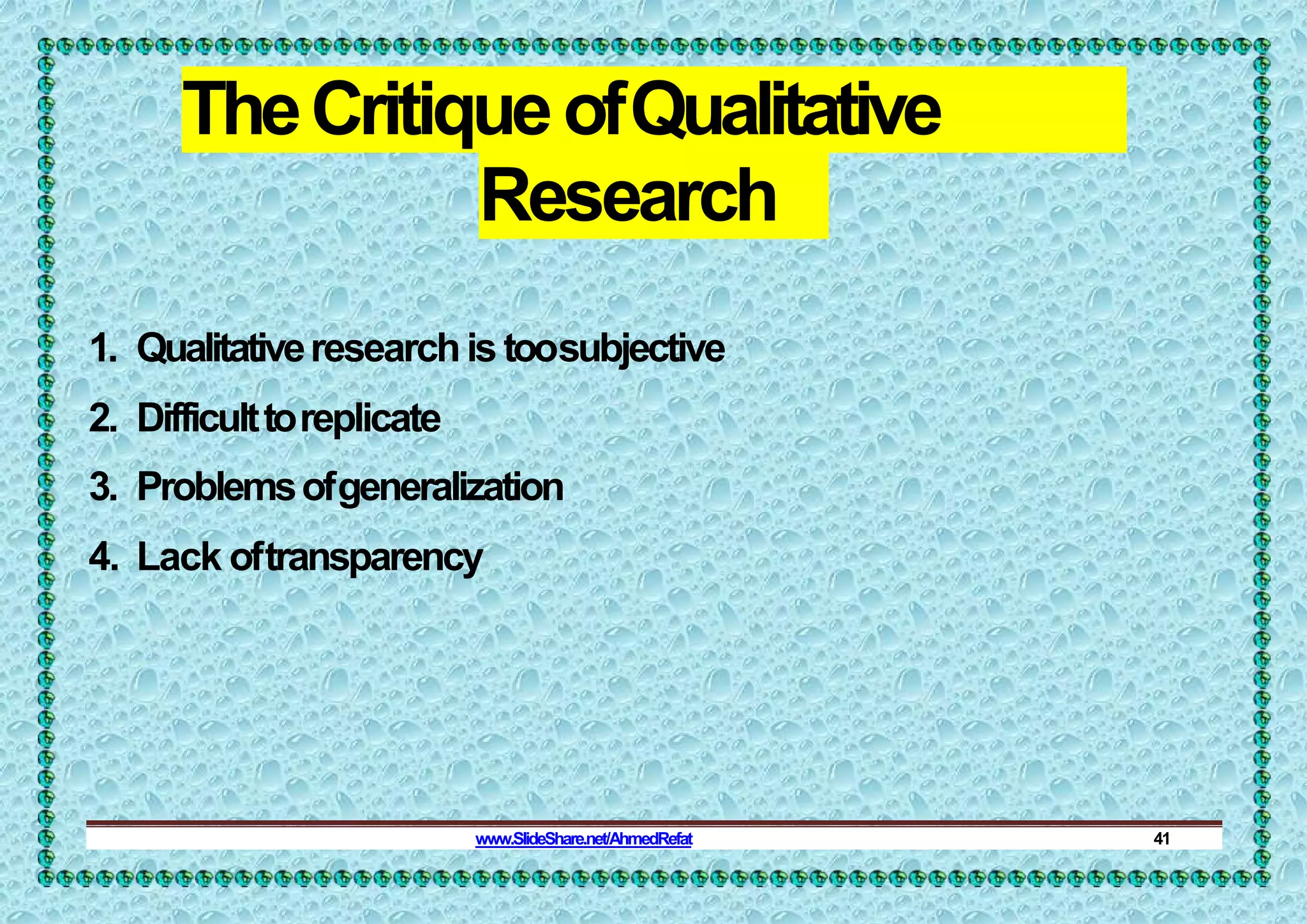 The Critique of Qualitative Research

1. Qualitative research is too subjective
2. Difficult to replicate
3. Problems of generalization
4. Lack of transparency

www.SlideShare.net/AhmedRefat

41